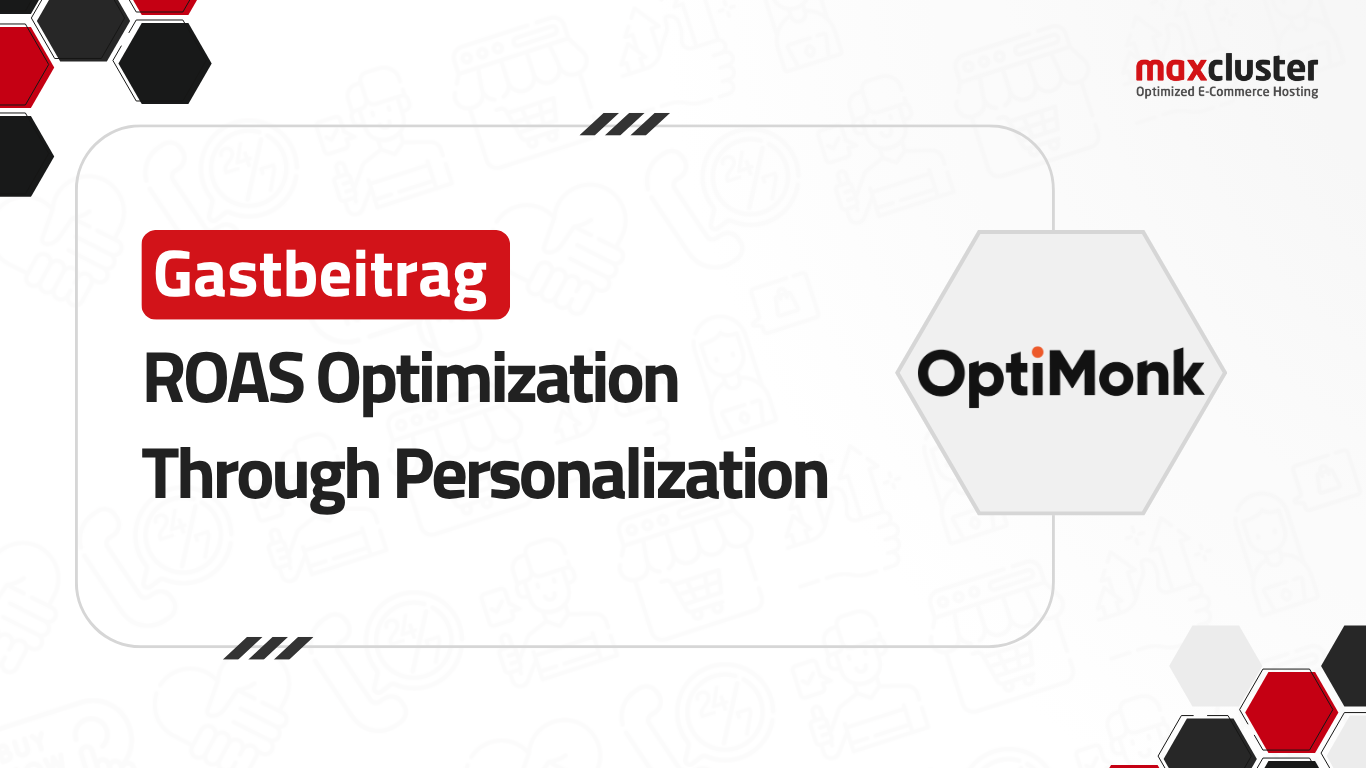 maxcluster
Optimized E-Commerce Hosting

Gastbeitrag

ROAS Optimization Through Personalization

OptiMonk